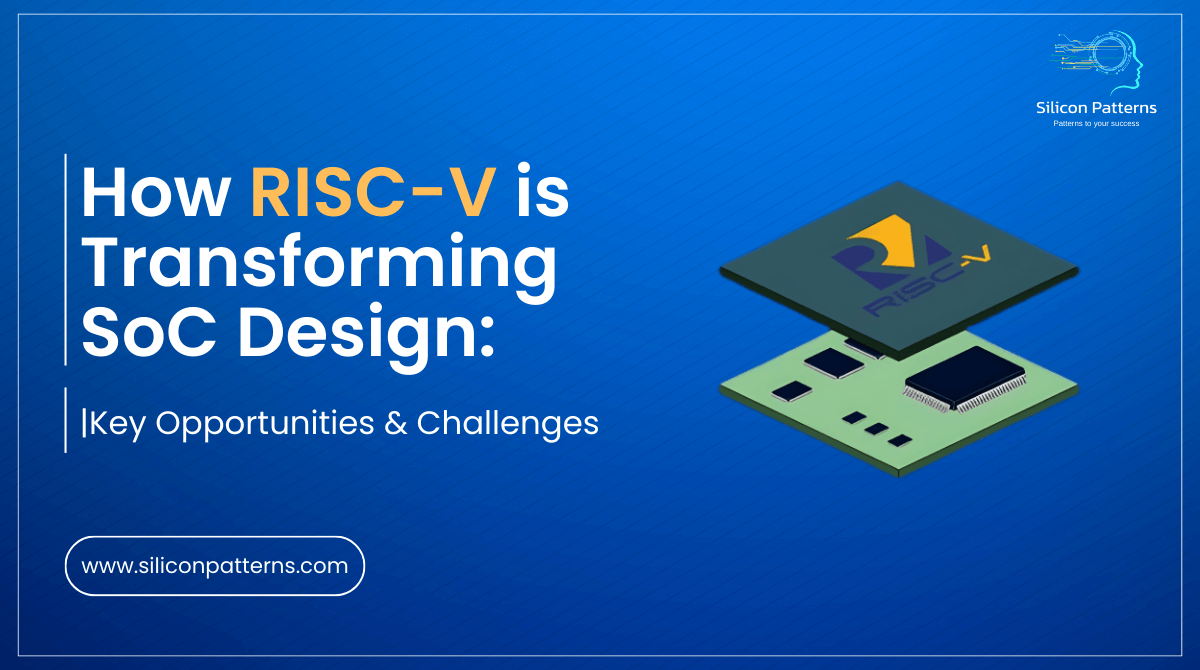 Silicon Patterns
Patterns to your success

How RISC-V is Transforming SoC Design:

|Key Opportunities & Challenges

RISC-V

www.siliconpatterns.com